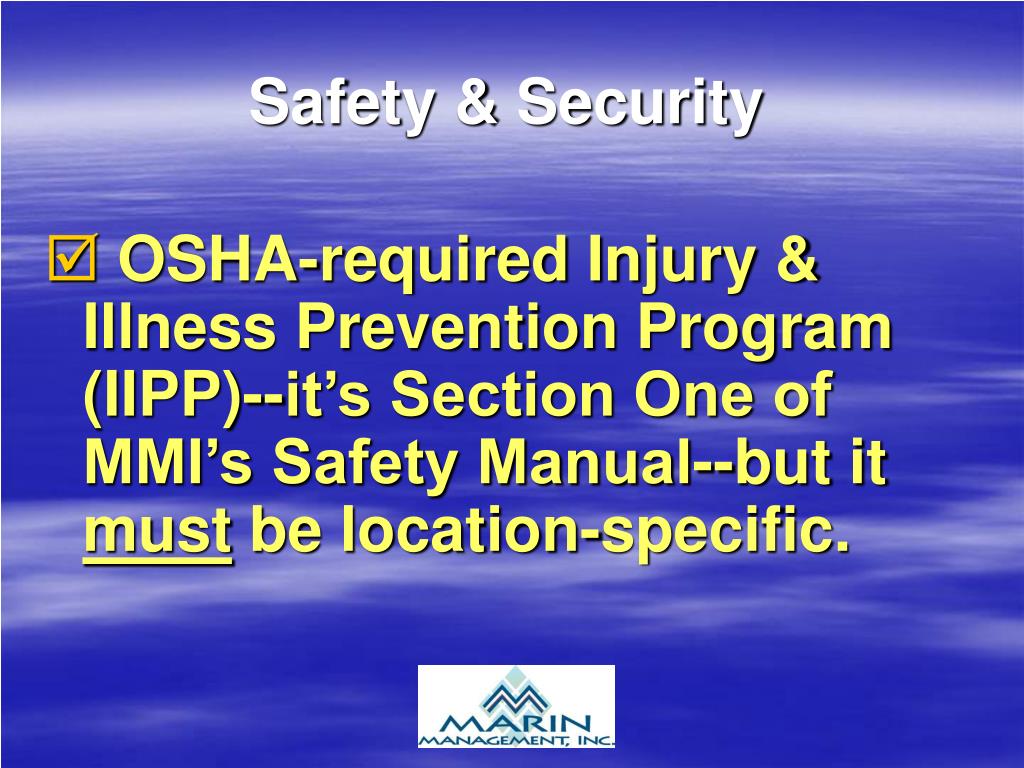 Safety & Security

☑ OSHA-required Injury & Illness Prevention Program (IIPP)--it’s Section One of MMI’s Safety Manual--but it must be location-specific.

MARIN MANAGEMENT, INC.